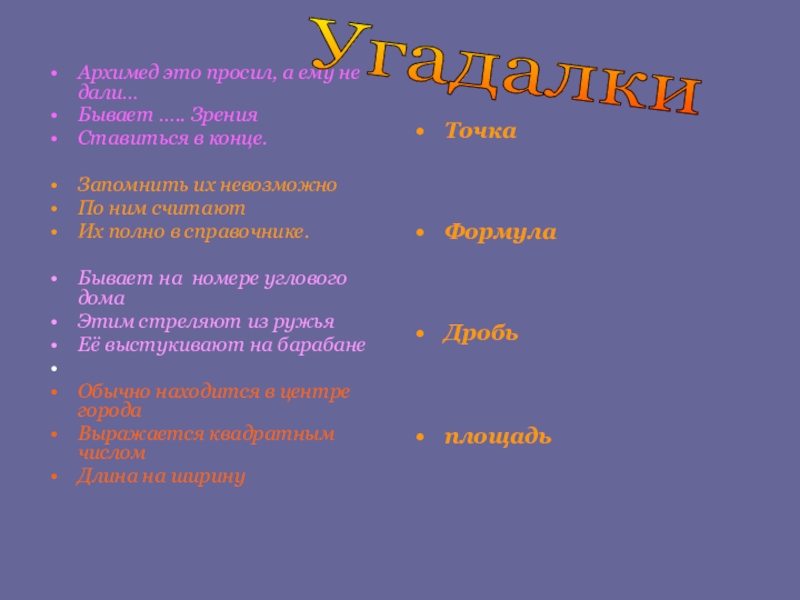 Угадалки

- Архимед это просил, а ему не дали…
- Бывает ….. Зрения
- Ставиться в конце.

- Запомнить их невозможно
- По ним считают
- Их полно в справочнике.

- Бывает на номере углового дома
- Этим стреляют из ружья
- Её выстукивают на барабане
-
- Обычно находится в центре города
- Выражается квадратным числом
- Длина на ширину

- Точка

- Формула

- Дробь

- площадь